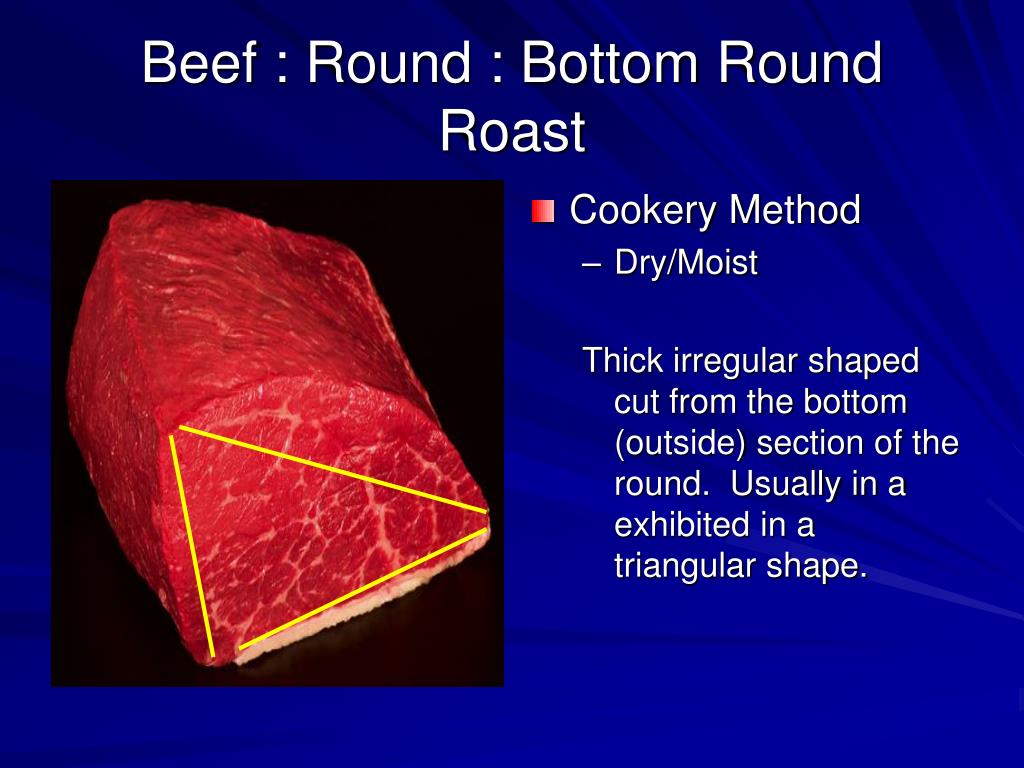 Beef : Round : Bottom Round Roast

Cookery Method
– Dry/Moist

Thick irregular shaped cut from the bottom (outside) section of the round.  Usually in a exhibited in a triangular shape.